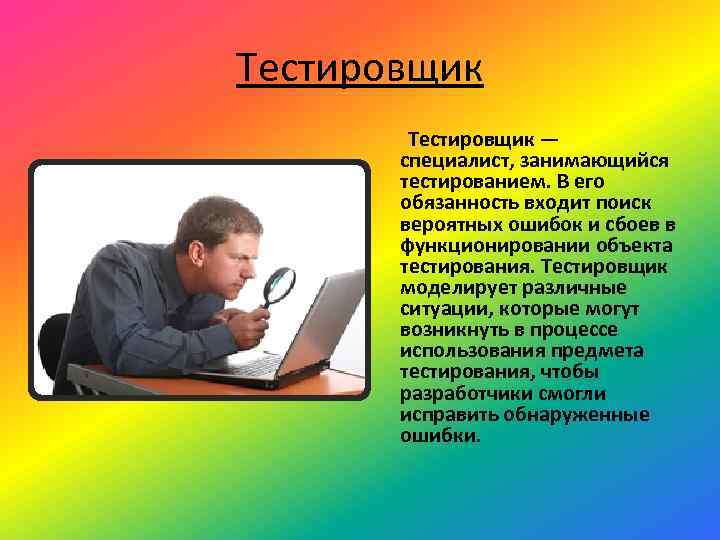 Тестировщик

Тестировщик — специалист, занимающийся тестированием. В его обязанность входит поиск вероятных ошибок и сбоев в функционировании объекта тестирования. Тестировщик моделирует различные ситуации, которые могут возникнуть в процессе использования предмета тестирования, чтобы разработчики смогли исправить обнаруженные ошибки.